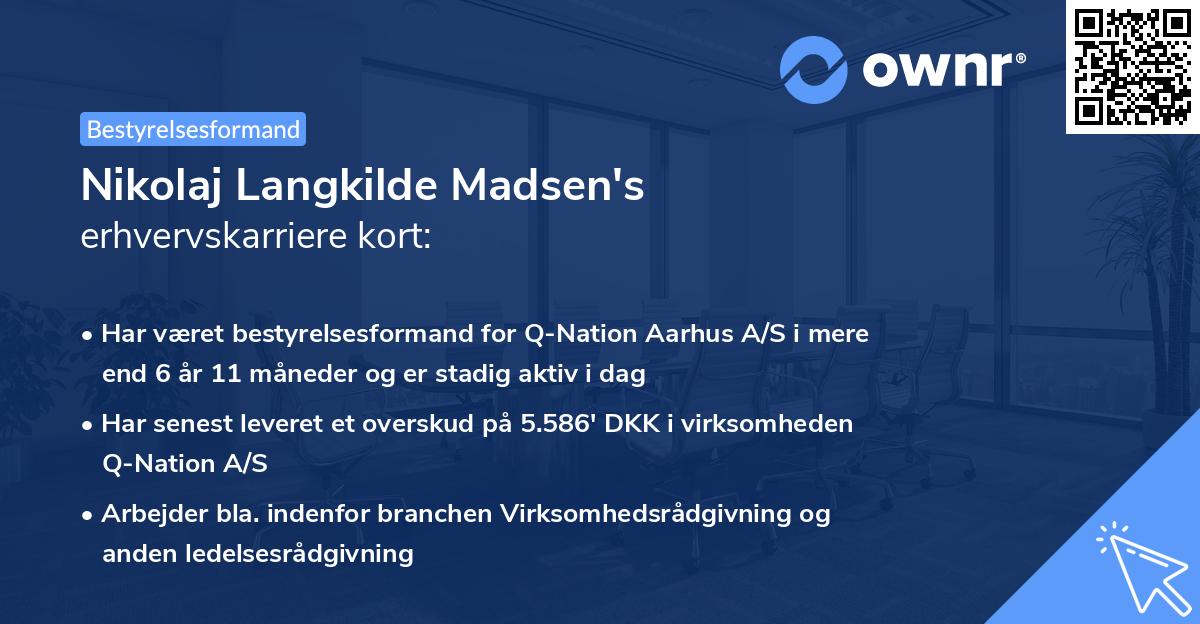 ownr®

Bestyrelsesformand

Nikolaj Langkilde Madsen's
erhvervskarriere kort:

• Har været bestyrelsesformand for Q-Nation Aarhus A/S i mere end 6 år 11 måneder og er stadig aktiv i dag

• Har senest leveret et overskud på 5.586' DKK i virksomheden Q-Nation A/S

• Arbejder bla. indenfor branchen Virksomhedsrådgivning og anden ledelsesrådgivning